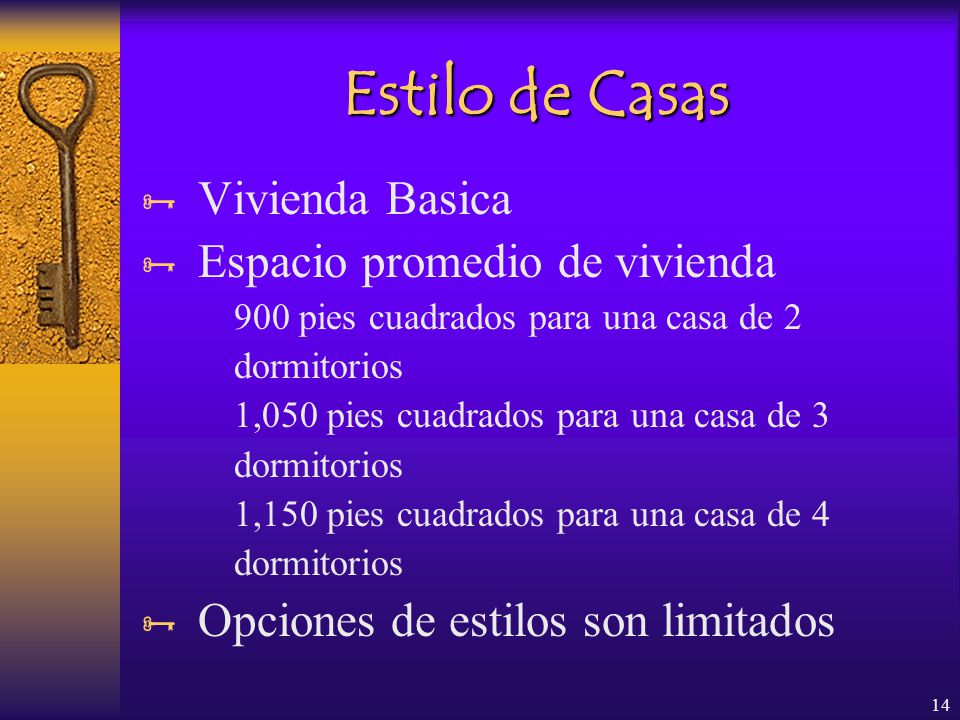 Estilo de Casas

Vivienda Basica

Espacio promedio de vivienda

900 pies cuadrados para una casa de 2 dormitorios

1,050 pies cuadrados para una casa de 3 dormitorios

1,150 pies cuadrados para una casa de 4 dormitorios

Opciones de estilos son limitados

14